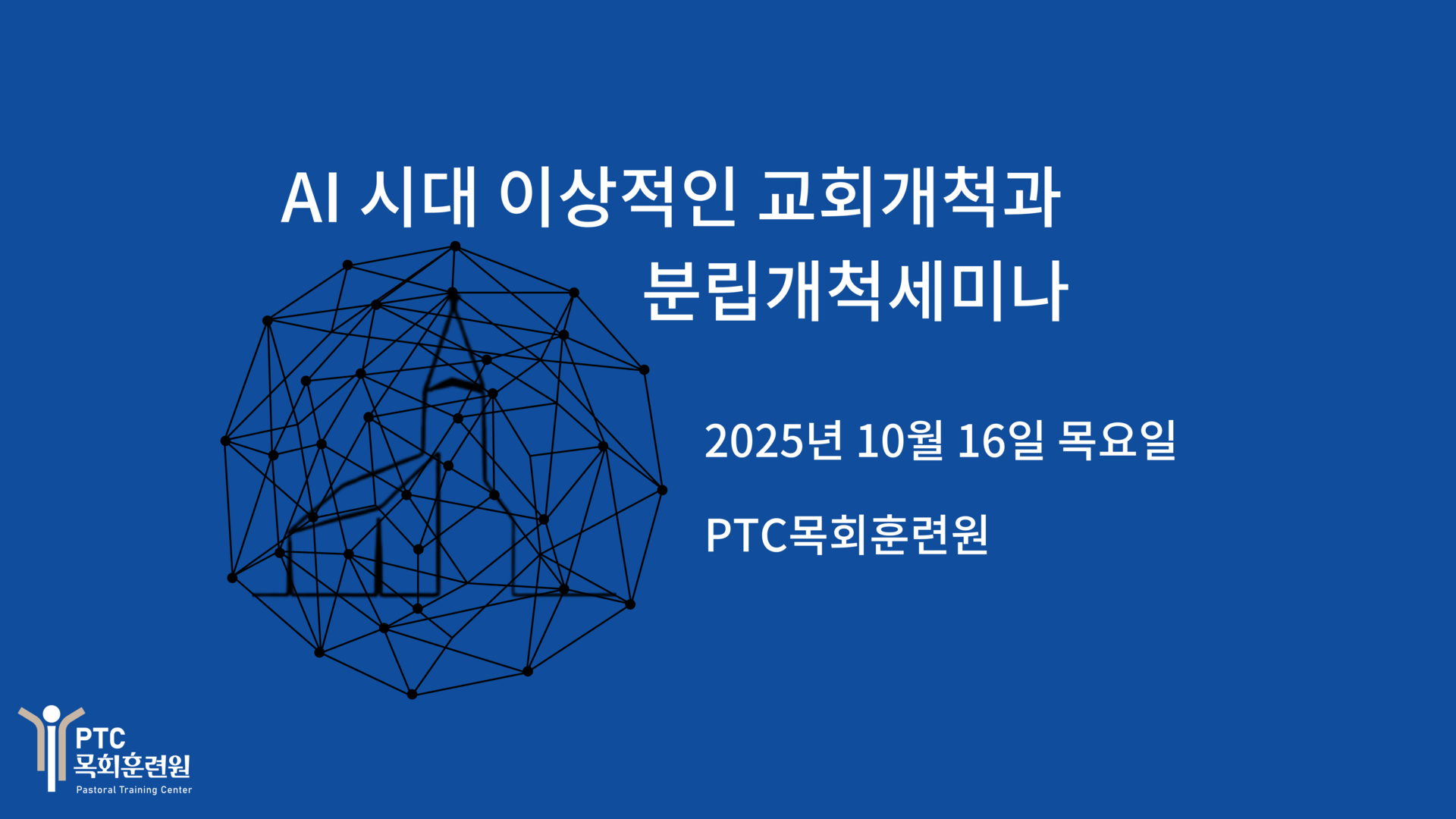 AI 시대 이상적인 교회개척과
분립개척세미나

2025년 10월 16일 목요일

PTC목회훈련원

PTC
목회훈련원
Pastoral Training Center